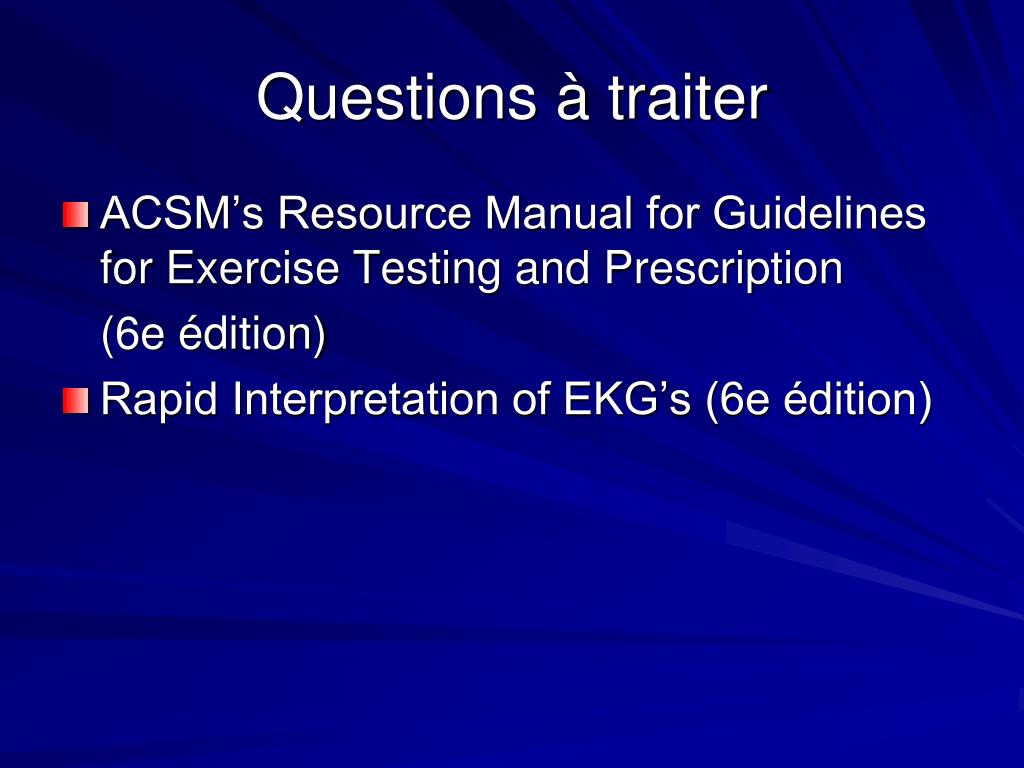 Questions à traiter

ACSM’s Resource Manual for Guidelines for Exercise Testing and Prescription
(6e édition)

Rapid Interpretation of EKG’s (6e édition)